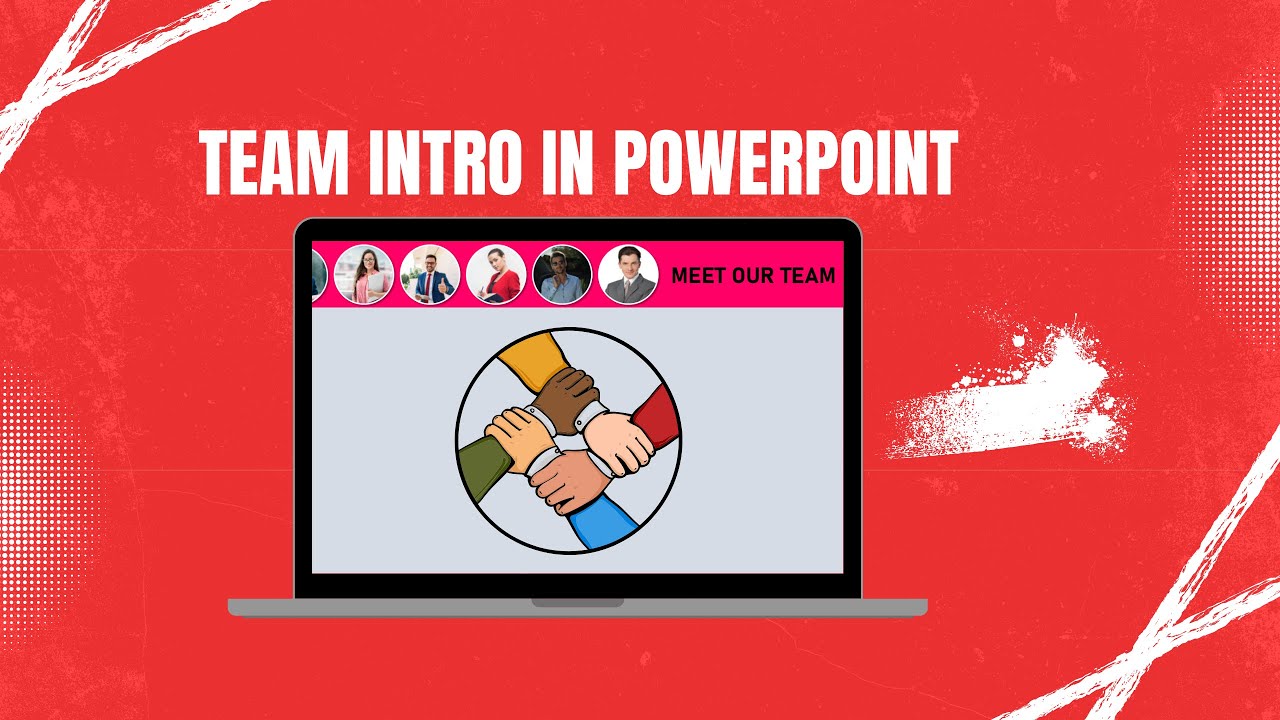 TEAM INTRO IN POWERPOINT

MEET OUR TEAM